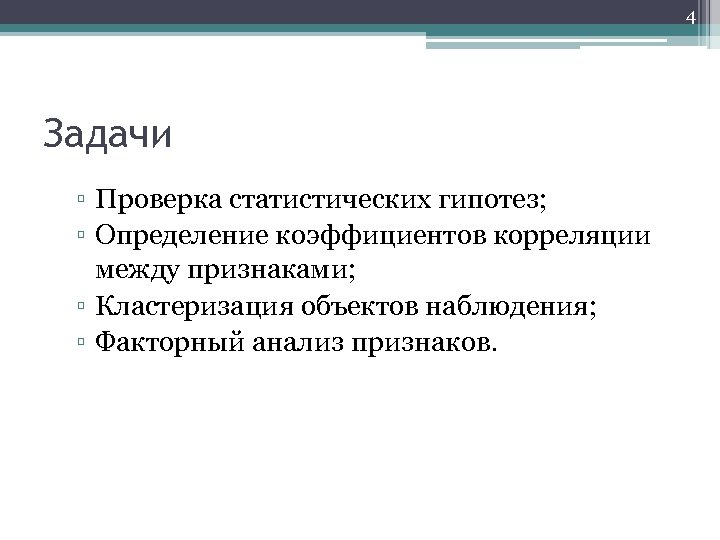 4

Задачи

▫ Проверка статистических гипотез;
▫ Определение коэффициентов корреляции между признаками;
▫ Кластеризация объектов наблюдения;
▫ Факторный анализ признаков.